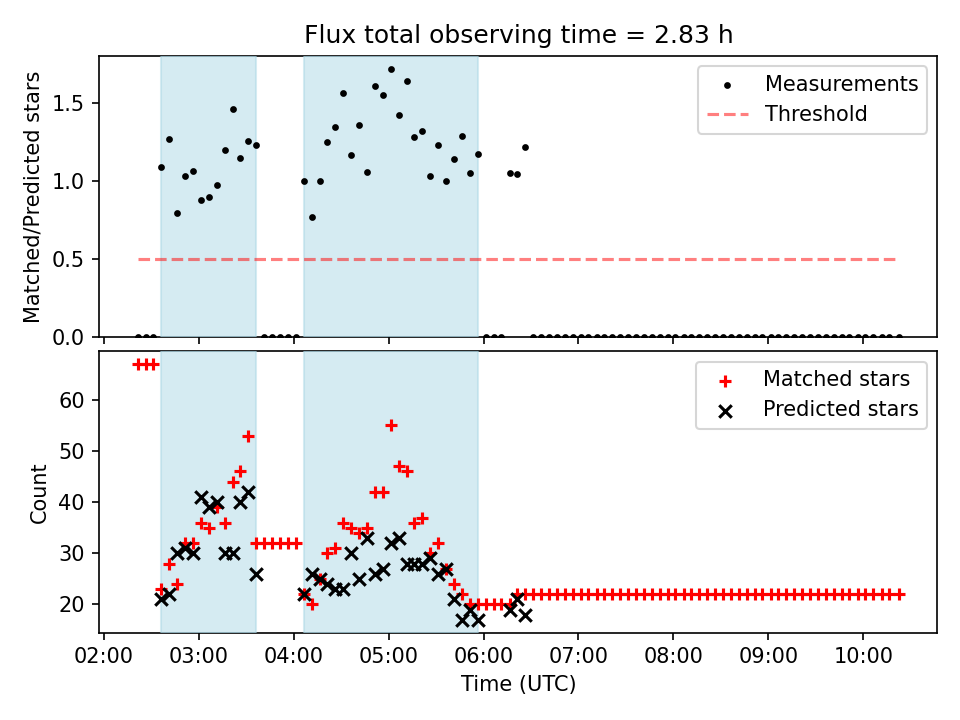 Flux total observing time = 2.83 h

Matched/Predicted stars

1.5
1.0
0.5
0.0

Measurements
Threshold

Count

60
50
40
30
20

Matched stars
Predicted stars

02:00 03:00 04:00 05:00 06:00 07:00 08:00 09:00 10:00

Time (UTC)